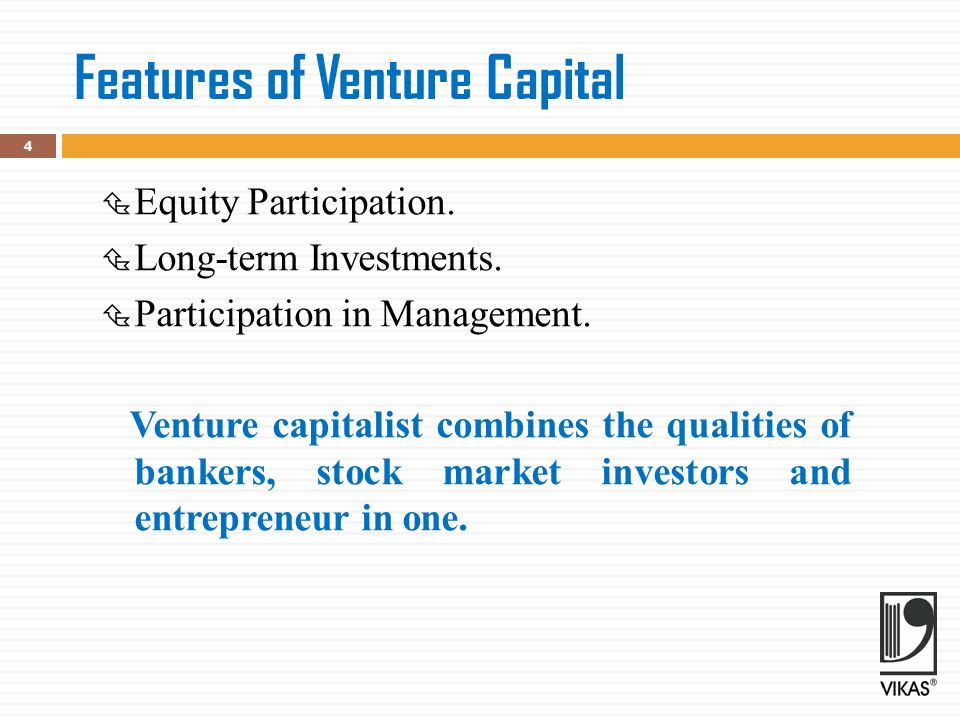 Features of Venture Capital

4

Equity Participation.
Long-term Investments.
Participation in Management.

Venture capitalist combines the qualities of bankers, stock market investors and entrepreneur in one.

VIKAS®